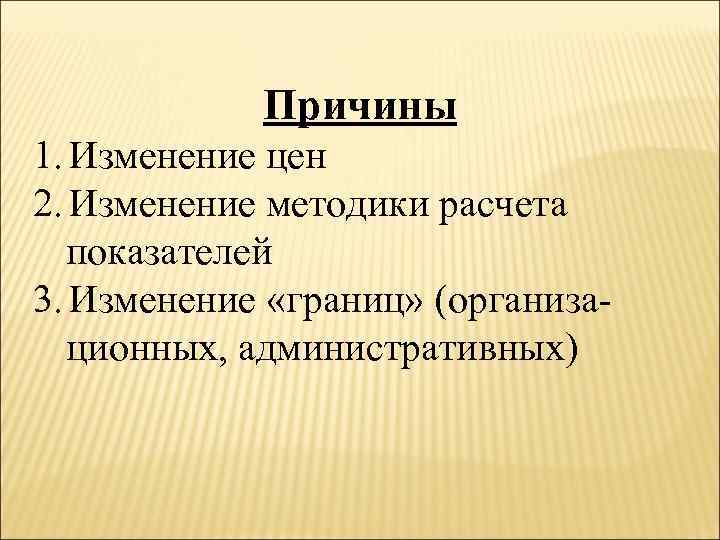 Причины
1. Изменение цен
2. Изменение методики расчета показателей
3. Изменение «границ» (организационных, административных)